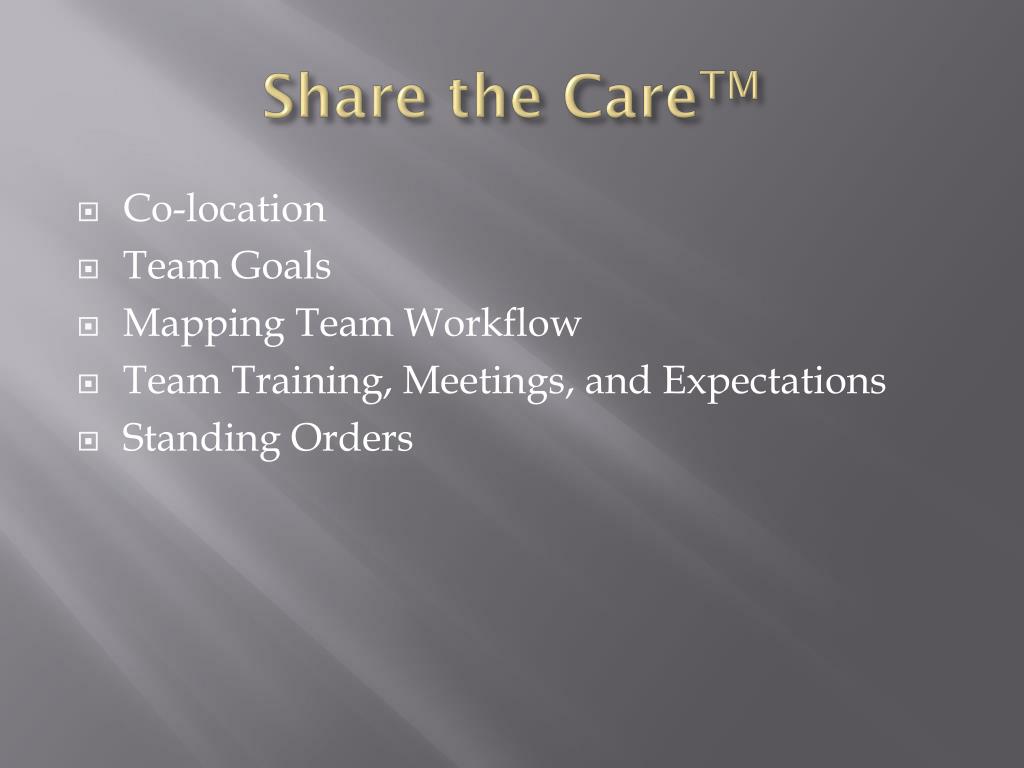 Share the Care™

Co-location
Team Goals
Mapping Team Workflow
Team Training, Meetings, and Expectations
Standing Orders